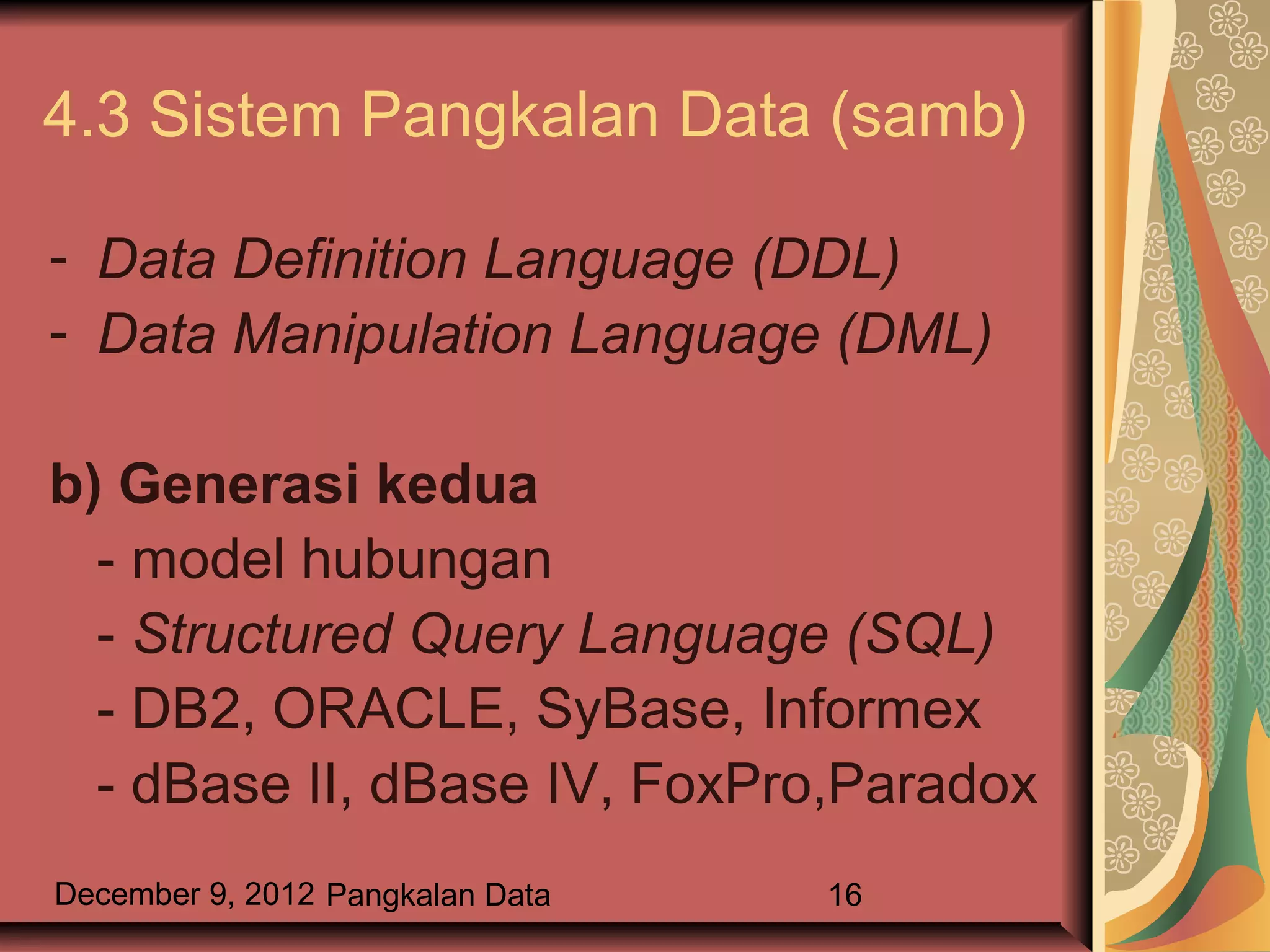 4.3 Sistem Pangkalan Data (samb)

- Data Definition Language (DDL)
- Data Manipulation Language (DML)

b) Generasi kedua
- model hubungan
- Structured Query Language (SQL)
- DB2, ORACLE, SyBase, Informex
- dBase II, dBase IV, FoxPro,Paradox

December 9, 2012 Pangkalan Data 16